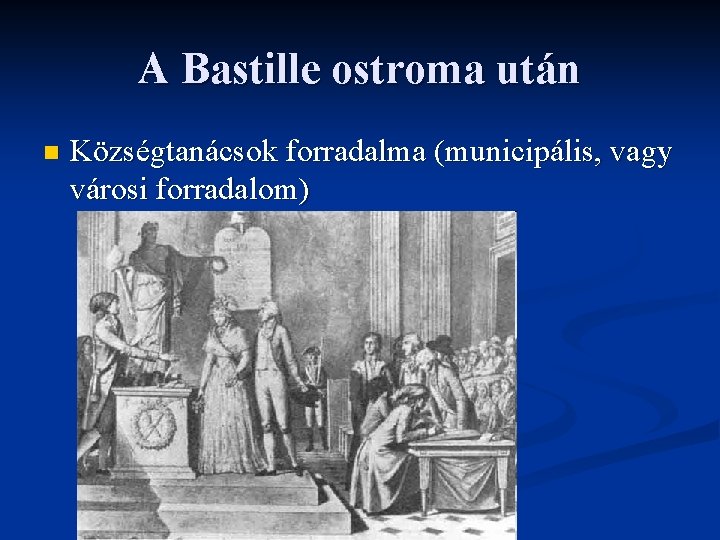 A Bastille ostroma után

Községtanácsok forradalma (municipális, vagy városi forradalom)